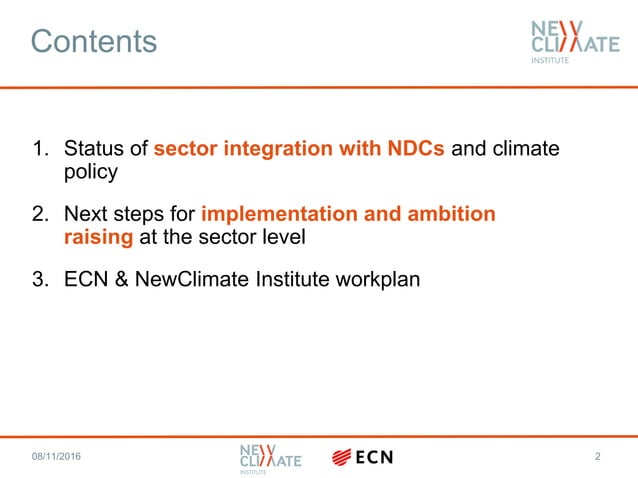 Contents

NEW CLIMATE INSTITUTE

1. Status of sector integration with NDCs and climate policy

2. Next steps for implementation and ambition raising at the sector level

3. ECN & NewClimate Institute workplan

08/11/2016

NEW CLIMATE INSTITUTE

ECN

2